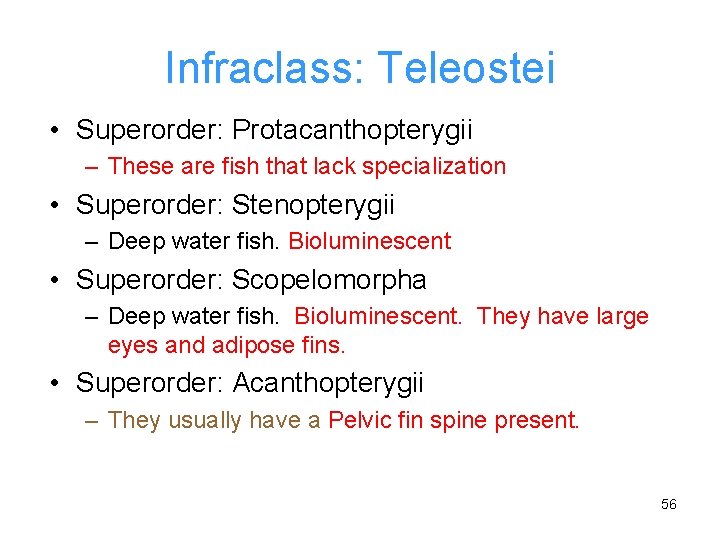 Infraclass: Teleostei

• Superorder: Protacanthopterygii
– These are fish that lack specialization

• Superorder: Stenopterygii
– Deep water fish. Bioluminescent

• Superorder: Scopelomorpha
– Deep water fish. Bioluminescent. They have large eyes and adipose fins.

• Superorder: Acanthopterygii
– They usually have a Pelvic fin spine present.

56